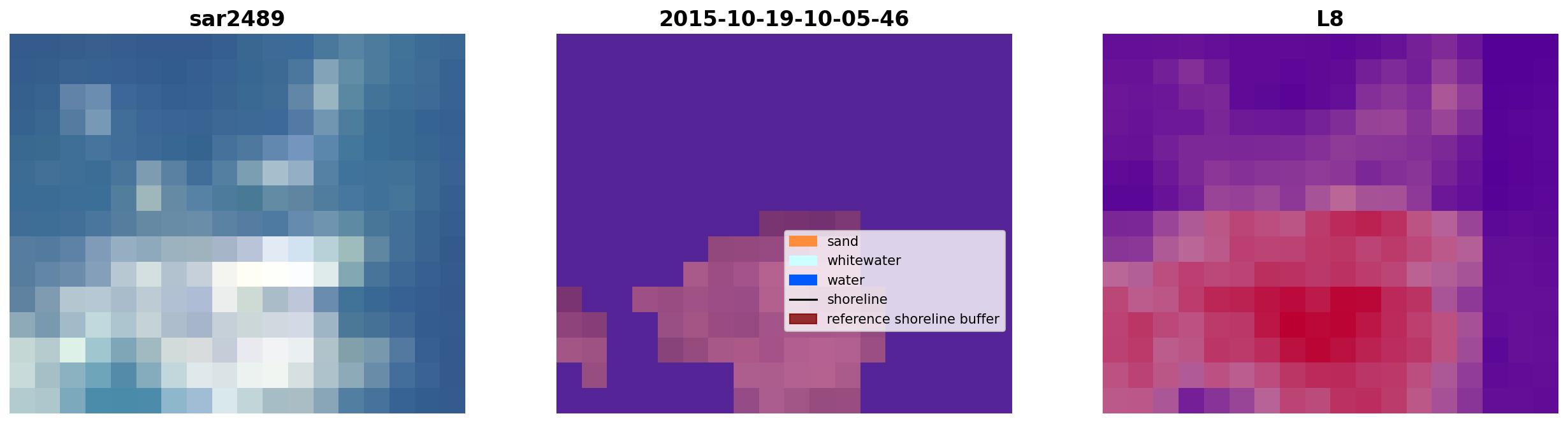 sar2489

2015-10-19-10-05-46

sand
whitewater
water
shoreline
reference shoreline buffer

L8